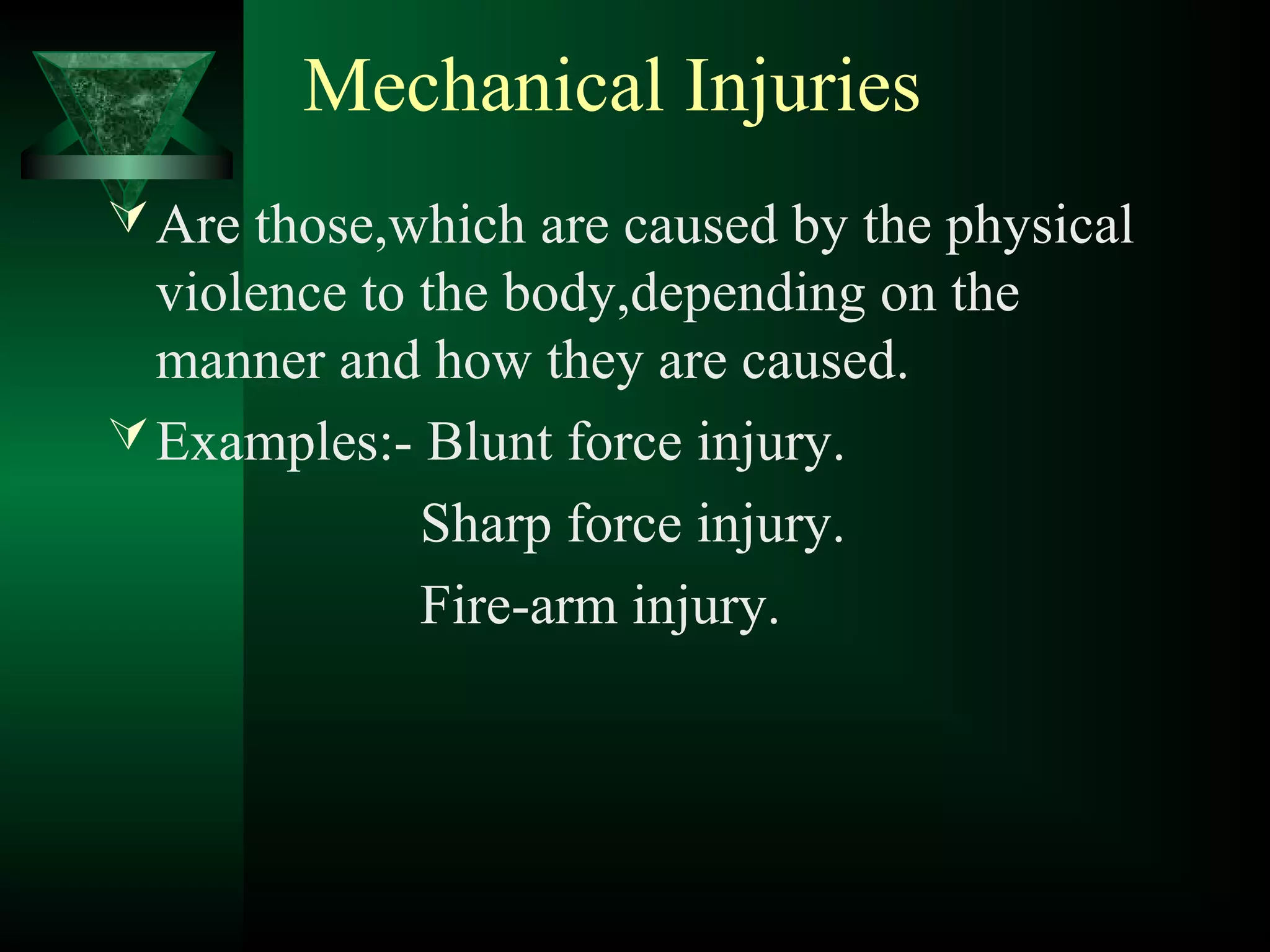 Mechanical Injuries

Are those,which are caused by the physical violence to the body,depending on the manner and how they are caused.

Examples:- Blunt force injury.

Sharp force injury.

Fire-arm injury.